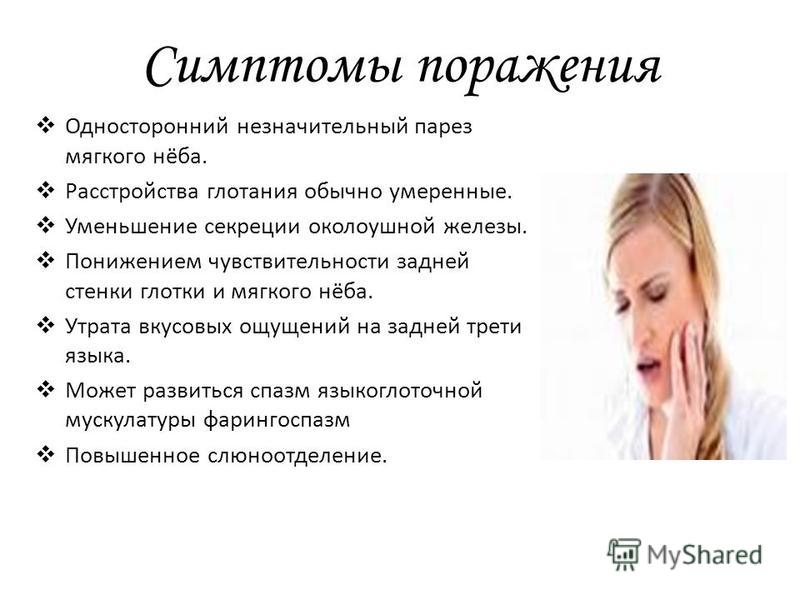 Симптомы поражения

❖ Односторонний незначительный парез мягкого нёба.
❖ Расстройства глотания обычно умеренные.
❖ Уменьшение секреции околоушной железы.
❖ Понижением чувствительности задней стенки глотки и мягкого нёба.
❖ Утрата вкусовых ощущений на задней трети языка.
❖ Может развиться спазм языкоглоточной мускулатуры фарингоспазм
❖ Повышенное слюноотделение.

MyShared